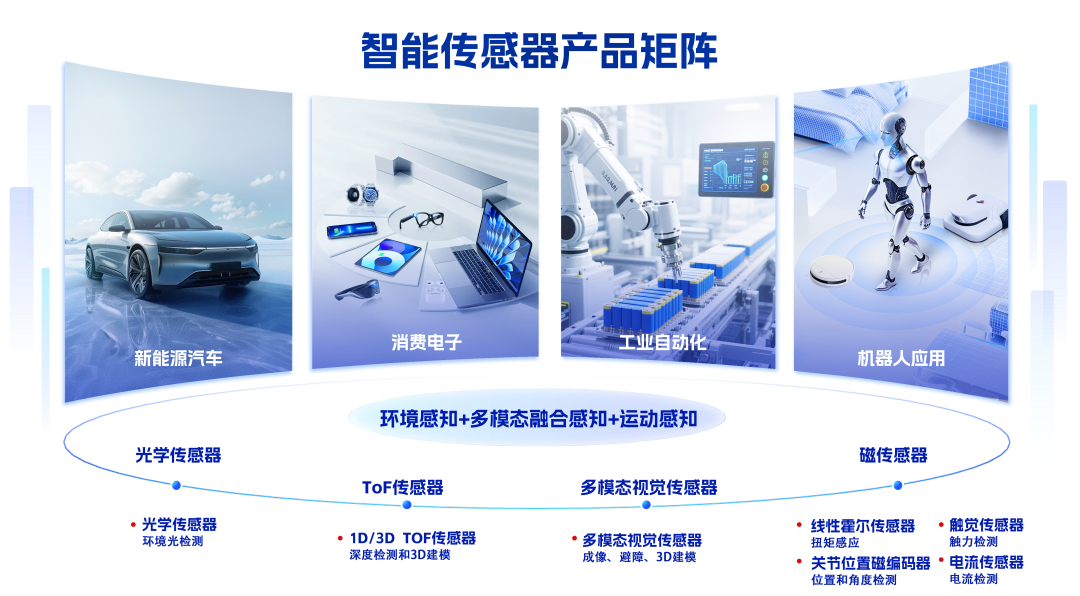 智能传感器产品矩阵

新能源汽车

消费电子

工业自动化

机器人应用

环境感知+多模态融合感知+运动感知

光学传感器

ToF传感器

多模态视觉传感器

磁传感器

• 光学传感器
环境光检测

• 1D/3D TOF传感器
深度检测和3D建模

• 多模态视觉传感器
成像、避障、3D建模

• 线性霍尔传感器
扭矩感应

• 关节位置磁编码器
位置和角度检测

• 触觉传感器
触力检测

• 电流传感器
电流检测